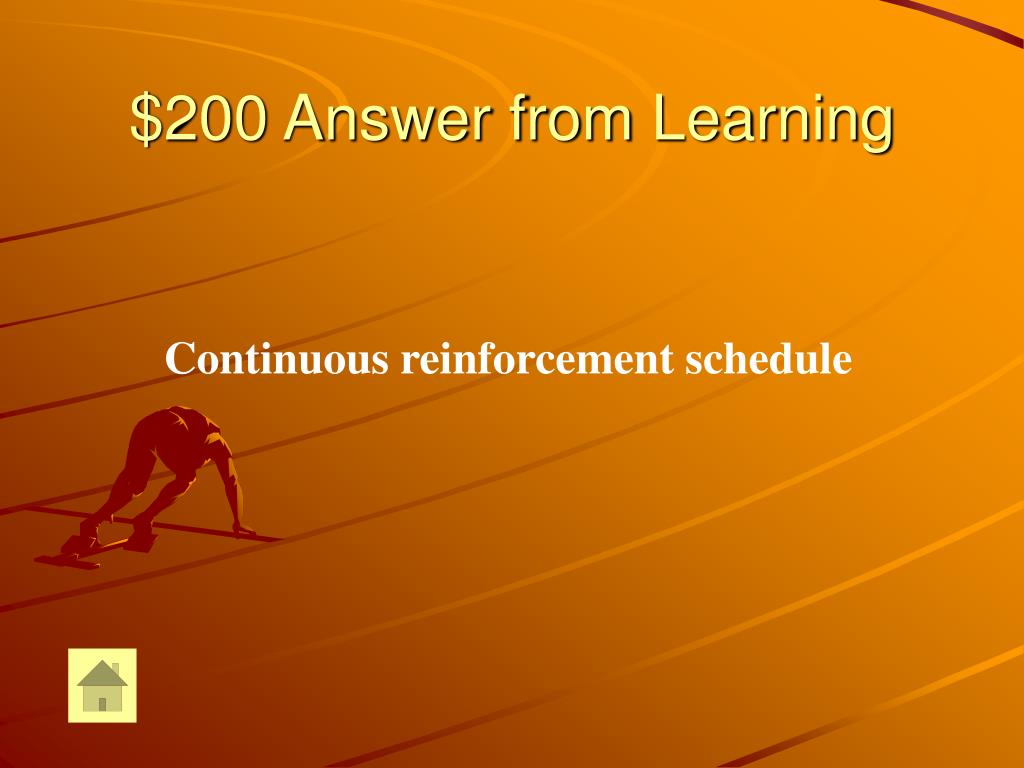 \$200 Answer from Learning

Continuous reinforcement schedule